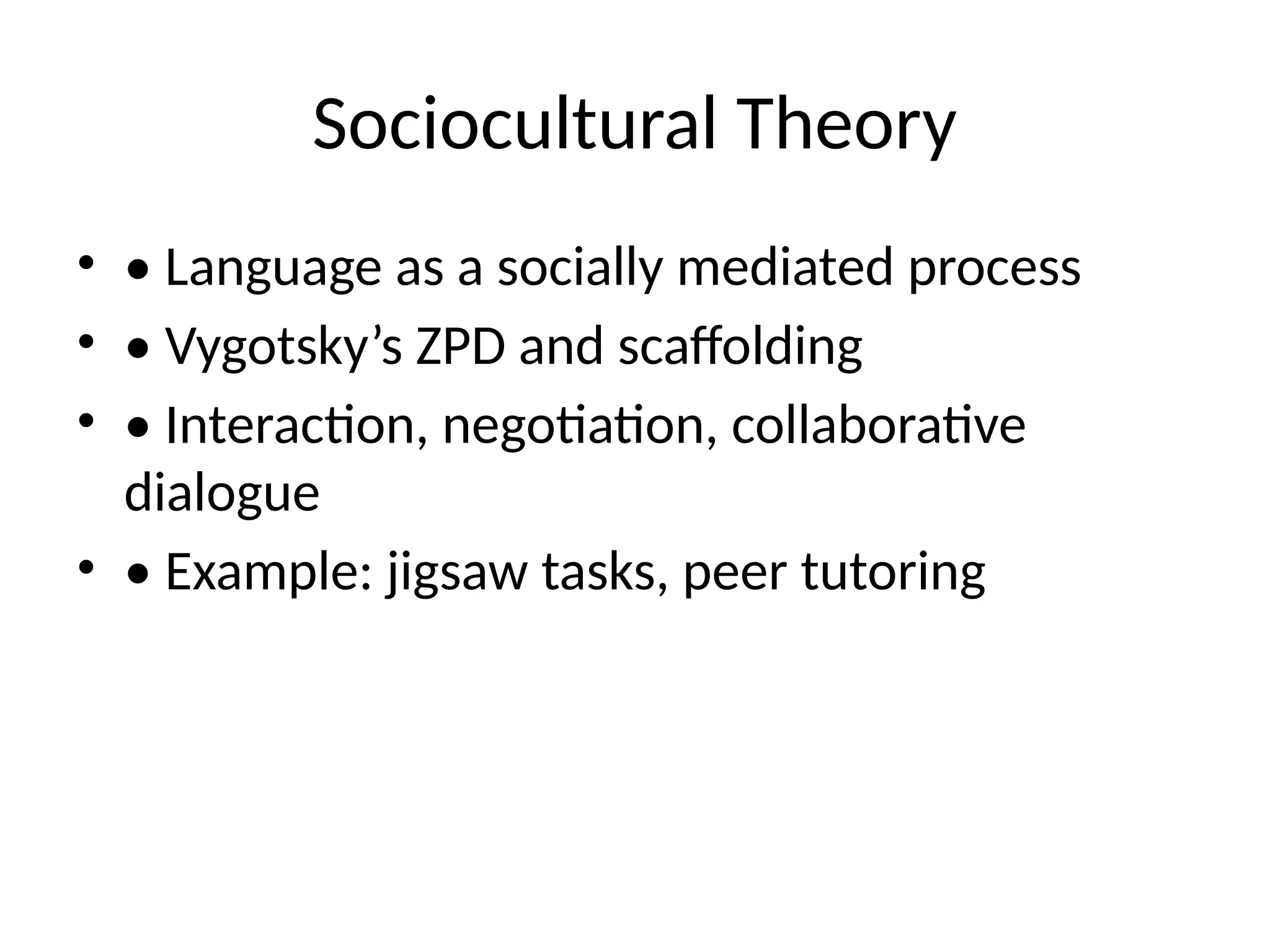 Sociocultural Theory

• • Language as a socially mediated process
• • Vygotsky’s ZPD and scaffolding
• • Interaction, negotiation, collaborative dialogue
• • Example: jigsaw tasks, peer tutoring